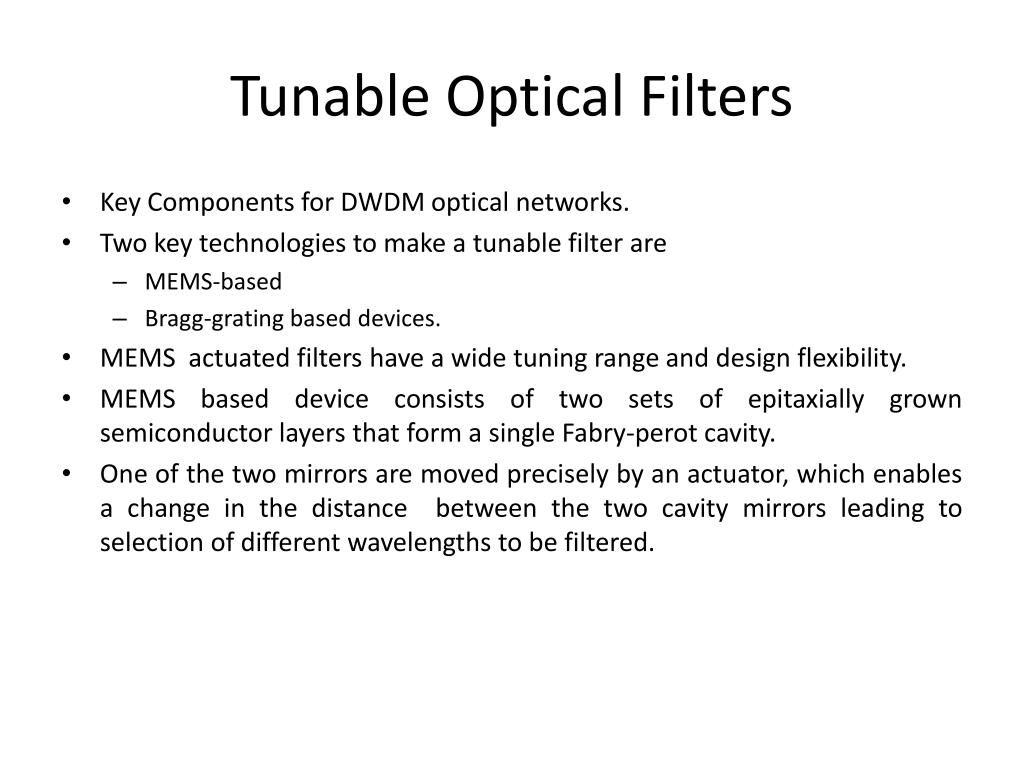 Tunable Optical Filters

• Key Components for DWDM optical networks.
• Two key technologies to make a tunable filter are
– MEMS-based
– Bragg-grating based devices.
• MEMS actuated filters have a wide tuning range and design flexibility.
• MEMS based device consists of two sets of epitaxially grown semiconductor layers that form a single Fabry-perot cavity.
• One of the two mirrors are moved precisely by an actuator, which enables a change in the distance between the two cavity mirrors leading to selection of different wavelengths to be filtered.